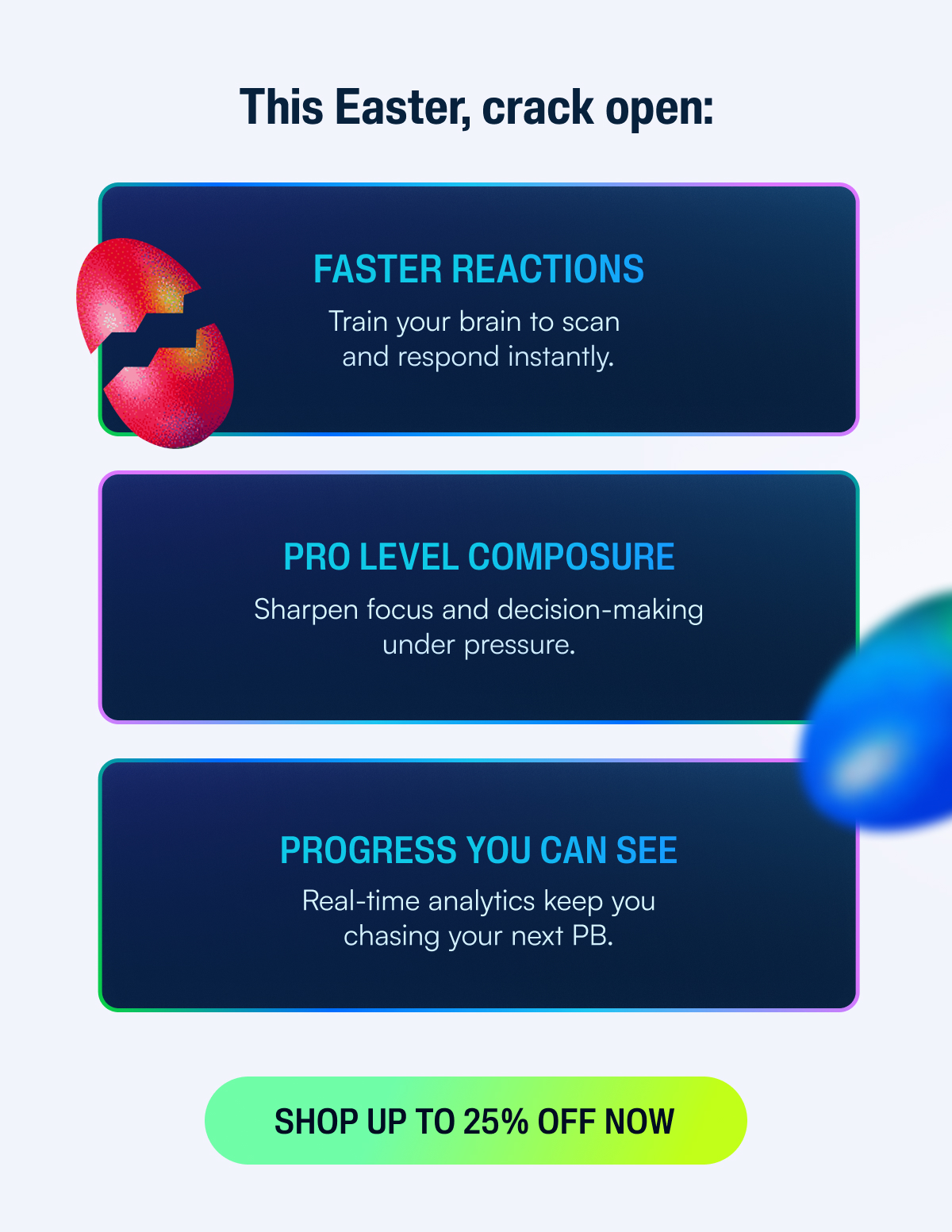 This Easter, crack open:

FASTER REACTIONS

Train your brain to scan and respond instantly.

PRO LEVEL COMPOSURE

Sharpen focus and decision-making under pressure.

PROGRESS YOU CAN SEE

Real-time analytics keep you chasing your next PB.

SHOP UP TO 25% OFF NOW